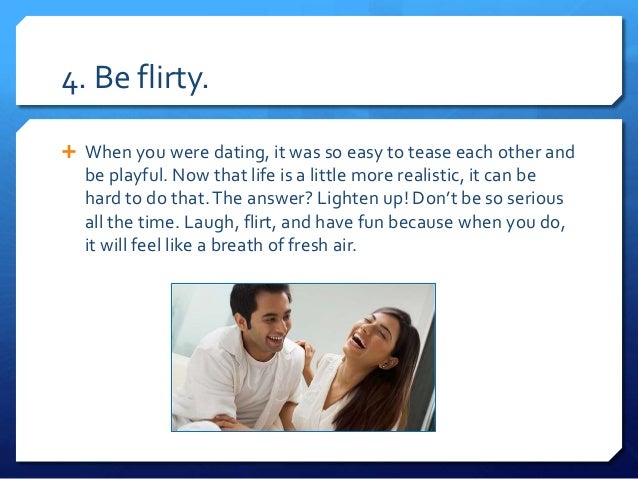 4. Be flirty.

+ When you were dating, it was so easy to tease each other and be playful. Now that life is a little more realistic, it can be hard to do that. The answer? Lighten up! Don't be so serious all the time. Laugh, flirt, and have fun because when you do, it will feel like a breath of fresh air.